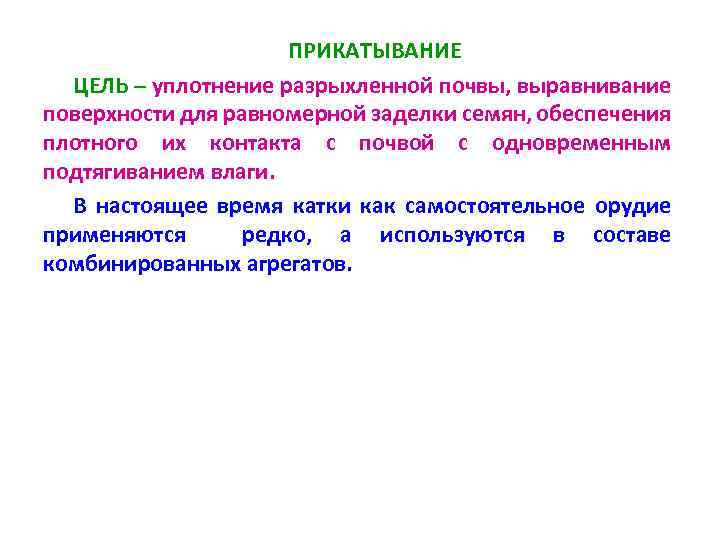 ПРИКАТЫВАНИЕ

ЦЕЛЬ – уплотнение разрыхленной почвы, выравнивание поверхности для равномерной заделки семян, обеспечения плотного их контакта с почвой с одновременным подтягиванием влаги.

В настоящее время катки как самостоятельное орудие применяются редко, а используются в составе комбинированных агрегатов.